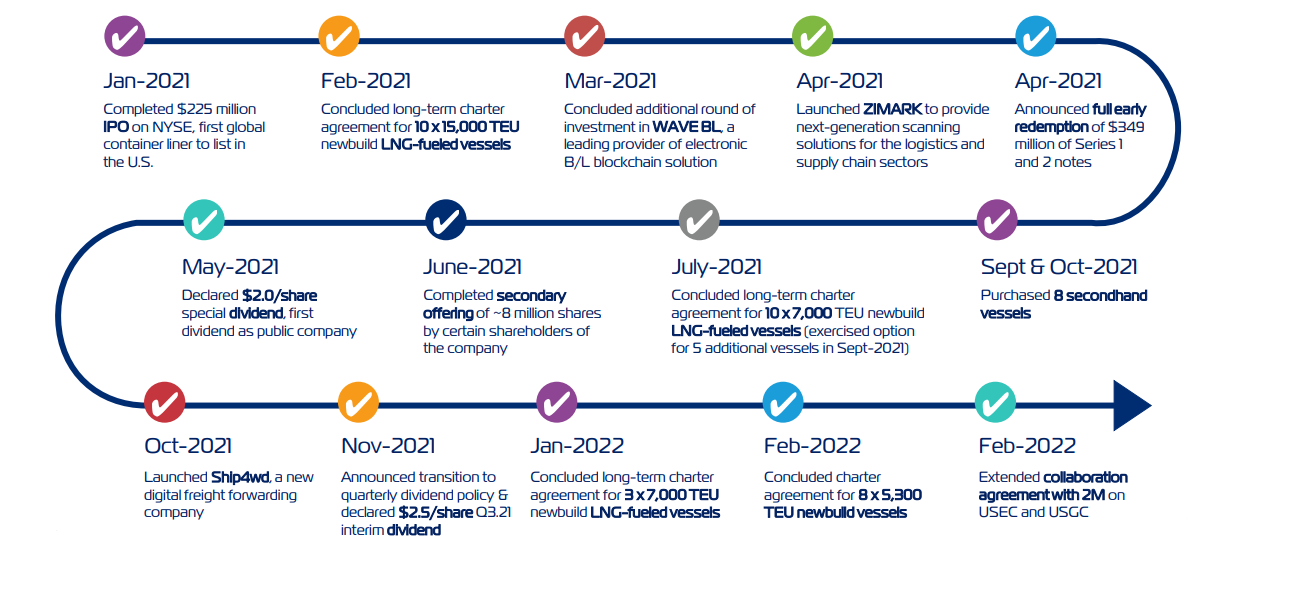 Jan-2021
Completed $225 million IPO on NYSE, first global container liner to list in the U.S.

Feb-2021
Concluded long-term charter agreement for 10 x 15,000 TEU newbuild LNG-fueled vessels

Mar-2021
Concluded additional round of investment in WAVE BL, a leading provider of electronic B/L blockchain solution

Apr-2021
Launched ZIMARK to provide next-generation scanning solutions for the logistics and supply chain sectors

Apr-2021
Announced full early redemption of $349 million of Series 1 and 2 notes

May-2021
Declared $2.0/share special dividend, first dividend as public company

June-2021
Completed secondary offering of ~8 million shares by certain shareholders of the company

July-2021
Concluded long-term charter agreement for 10 x 7,000 TEU newbuild LNG-fueled vessels (exercised option for 5 additional vessels in Sept-2021)

Sept & Oct-2021
Purchased 8 secondhand vessels

Oct-2021
Launched Ship4wd, a new digital freight forwarding company

Nov-2021
Announced transition to quarterly dividend policy & declared $2.5/share Q3.21 interim dividend

Jan-2022
Concluded long-term charter agreement for 3 x 7,000 TEU newbuild LNG-fueled vessels

Feb-2022
Concluded charter agreement for 8 x 5,300 TEU newbuild vessels

Feb-2022
Extended collaboration agreement with 2M on USEC and USGC